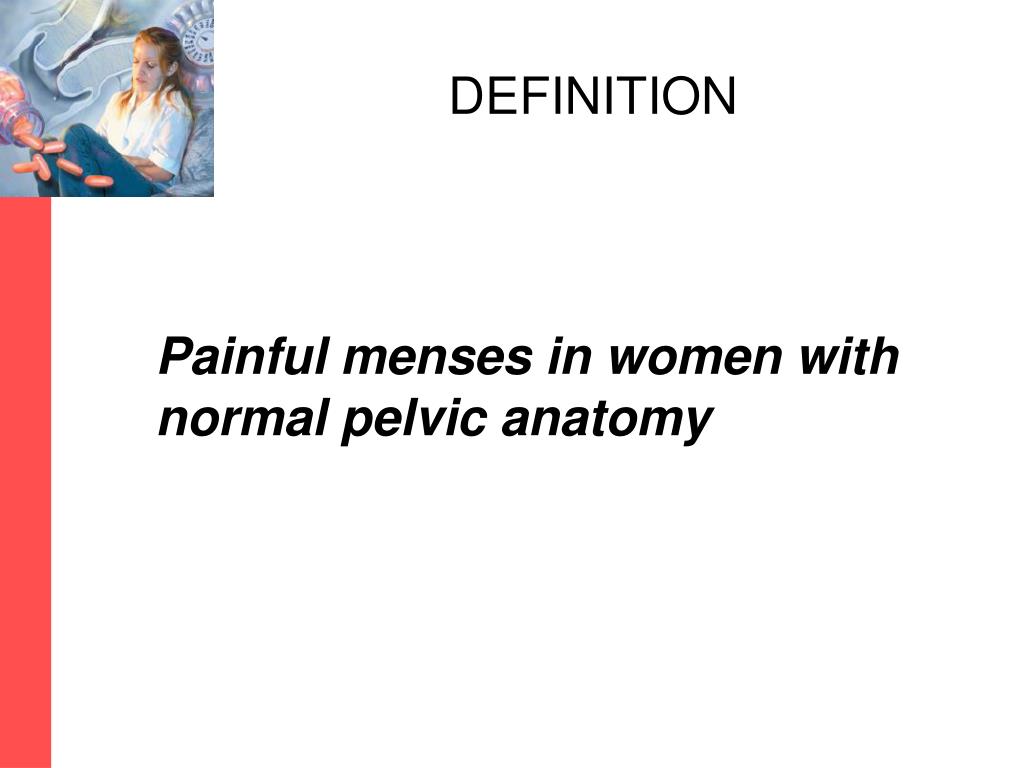 DEFINITION

Painful menses in women with normal pelvic anatomy